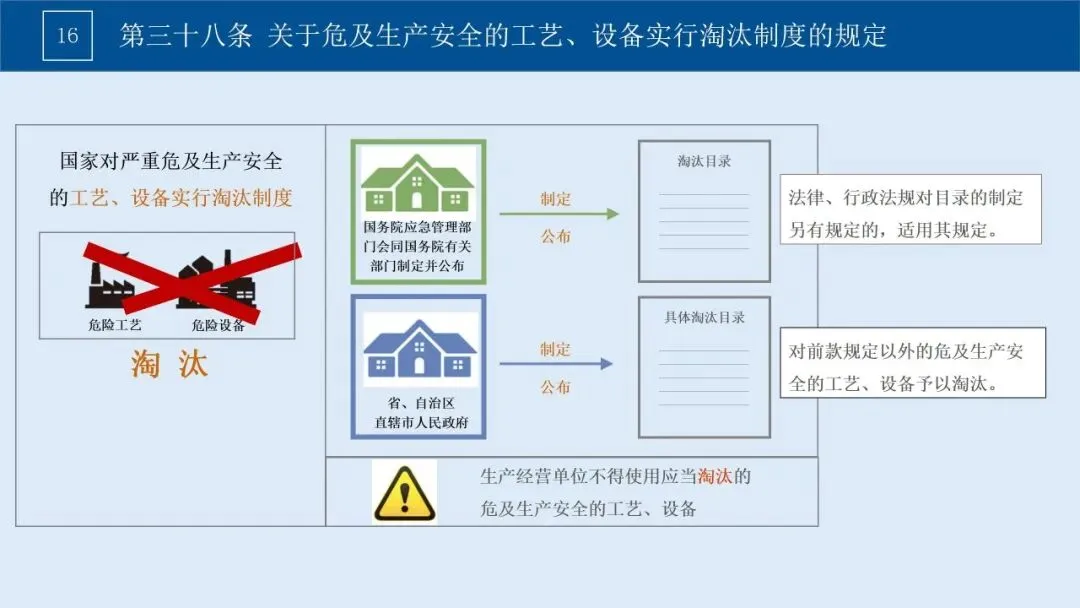 16

第三十八条 关于危及生产安全的工艺、设备实行淘汰制度的规定

国家对严重危及生产安全的工艺、设备实行淘汰制度

危险工艺 危险设备

淘 汰

国务院应急管理部门会同国务院有关部门制定并公布

制定

公布

淘汰目录

法律、行政法规对目录的制定另有规定的，适用其规定。

省、自治区直辖市人民政府

制定

公布

具体淘汰目录

对前款规定以外的危及生产安全的工艺、设备予以淘汰。

生产经营单位不得使用应当淘汰的危及生产安全的工艺、设备